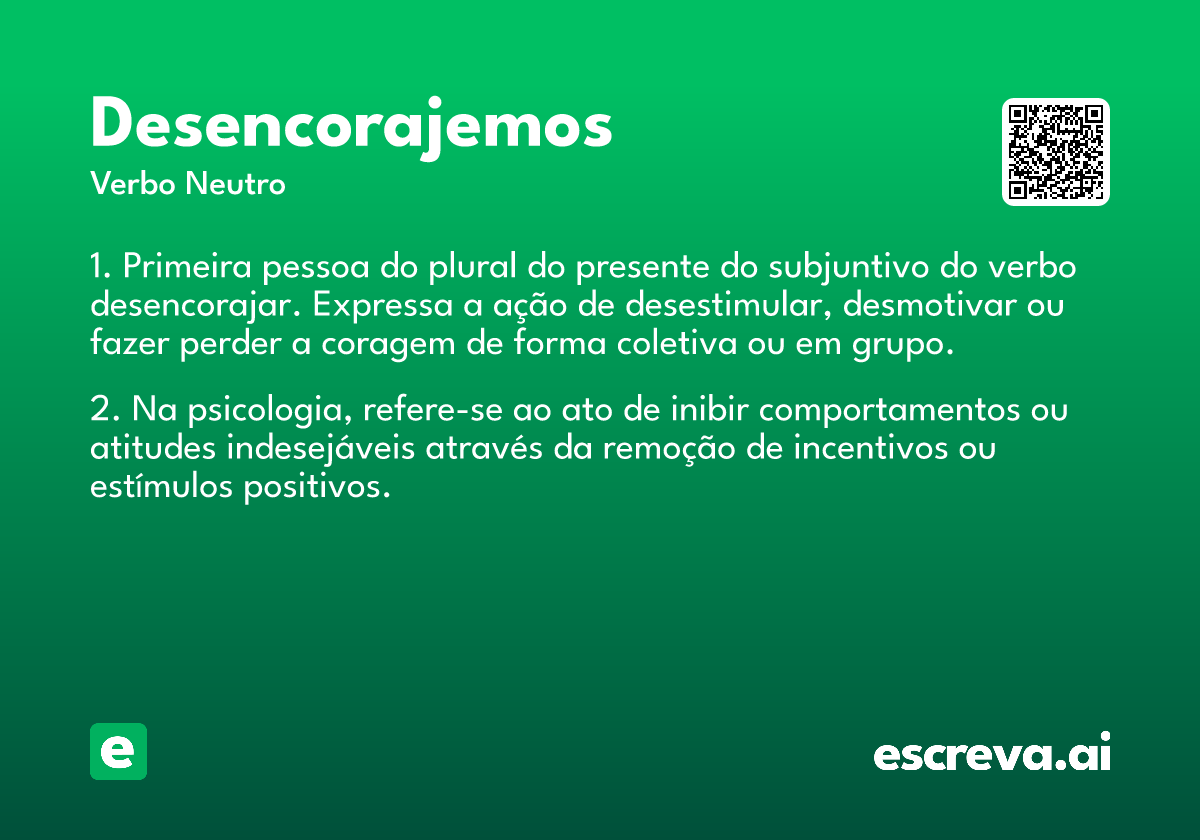 Desencorajemos
Verbo Neutro

1. Primeira pessoa do plural do presente do subjuntivo do verbo desencorajar. Expressa a ação de desestimular, desmotivar ou fazer perder a coragem de forma coletiva ou em grupo.

2. Na psicologia, refere-se ao ato de inibir comportamentos ou atitudes indesejáveis através da remoção de incentivos ou estímulos positivos.

e

escreva.ai